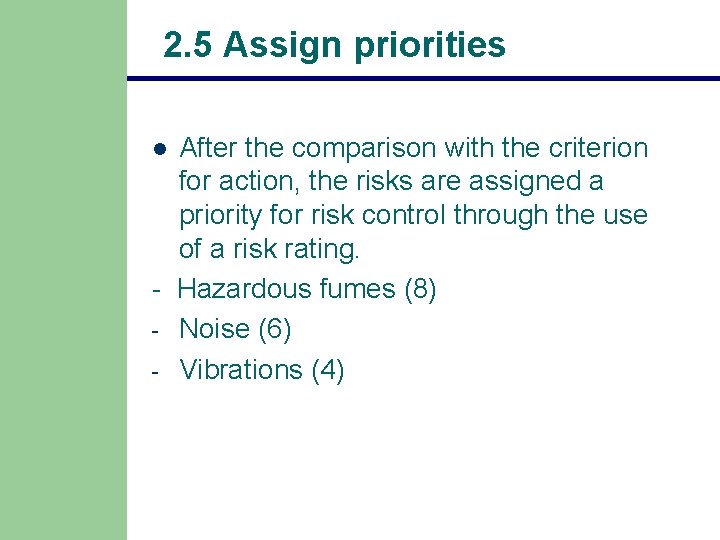 2.5 Assign priorities

● After the comparison with the criterion for action, the risks are assigned a priority for risk control through the use of a risk rating.

- Hazardous fumes (8)
- Noise (6)
- Vibrations (4)